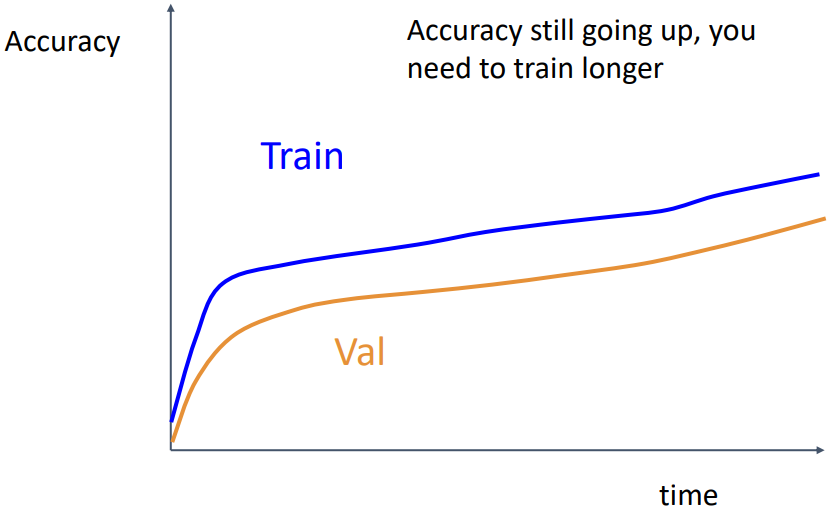 Accuracy

Accuracy still going up, you need to train longer

Train

Val

time